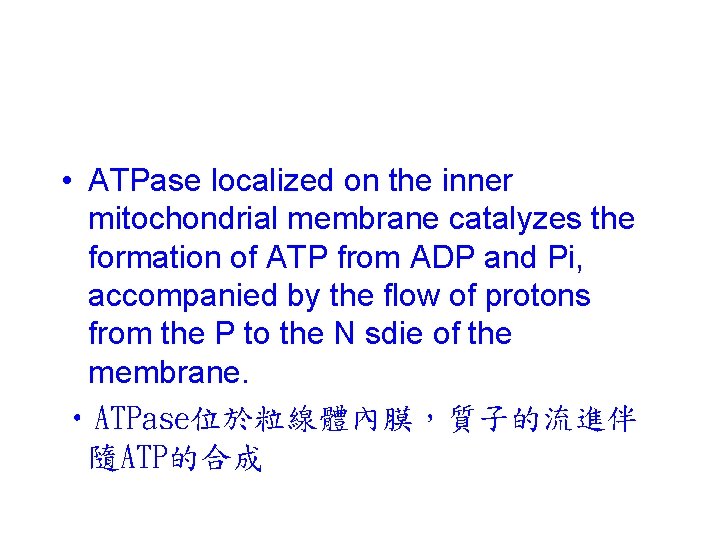 • ATPase localized on the inner mitochondrial membrane catalyzes the formation of ATP from ADP and Pi, accompanied by the flow of protons from the P to the N sdie of the membrane.

• ATPase位於粒線體內膜，質子的流進伴隨ATP的合成